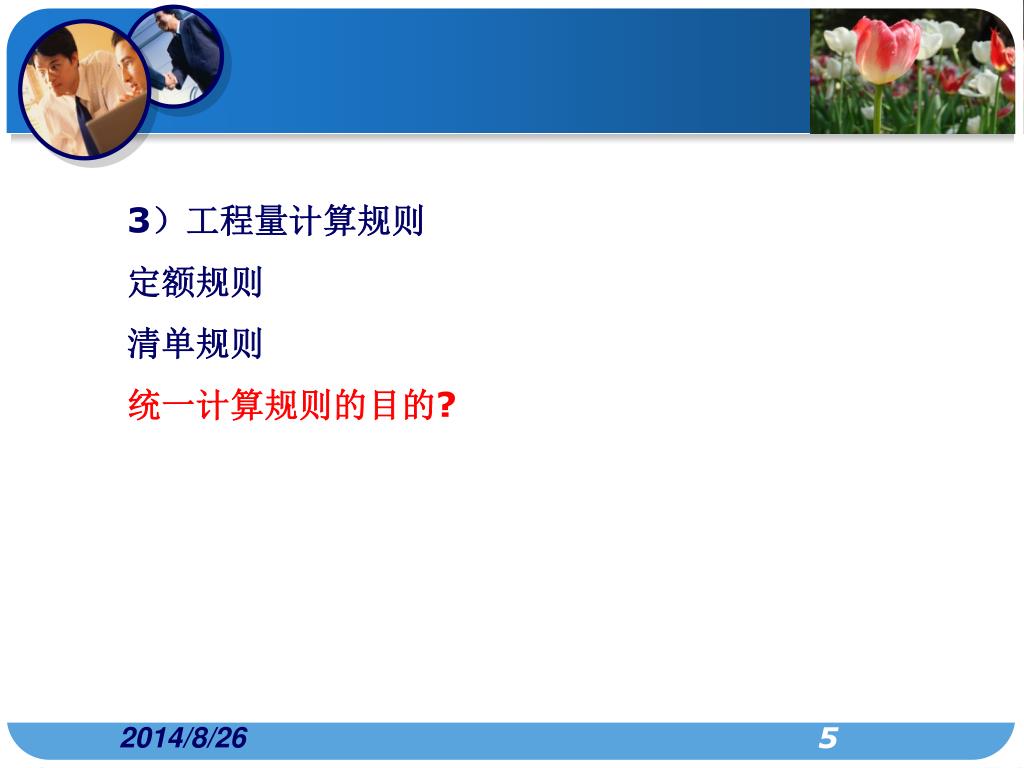 3）工程量计算规则

定额规则

清单规则

统一计算规则的目的?

2014/8/26

5